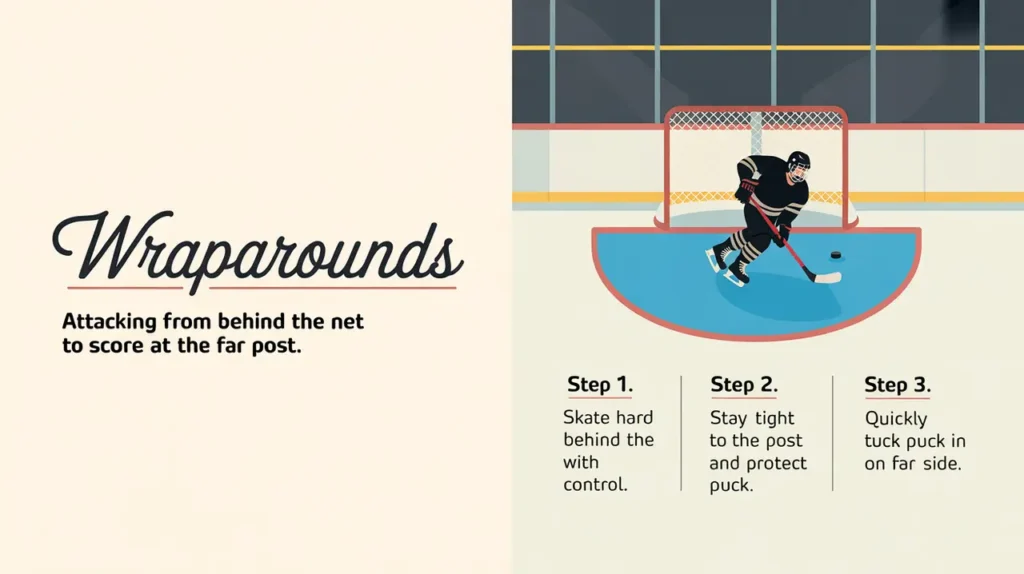 Wraparounds

Attacking from behind the net to score at the far post.

Step 1.

Skate hard behind the with control.

Step 2.

Stay tight to the post and protect puck.

Step 3.

Quickly tuck puck in on far side.